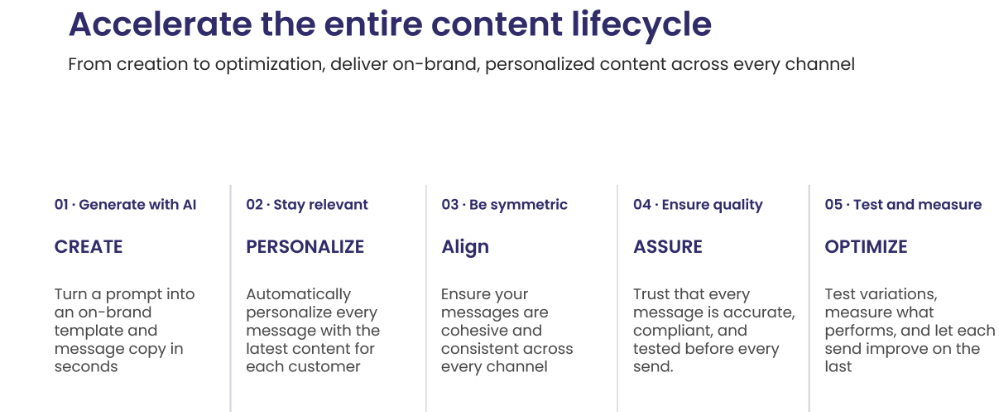 Accelerate the entire content lifecycle

From creation to optimization, deliver on-brand, personalized content across every channel

01 · Generate with AI

CREATE

Turn a prompt into an on-brand template and message copy in seconds

02 · Stay relevant

PERSONALIZE

Automatically personalize every message with the latest content for each customer

03 · Be symmetric

Align

Ensure your messages are cohesive and consistent across every channel

04 · Ensure quality

ASSURE

Trust that every message is accurate, compliant, and tested before every send.

05 · Test and measure

OPTIMIZE

Test variations, measure what performs, and let each send improve on the last